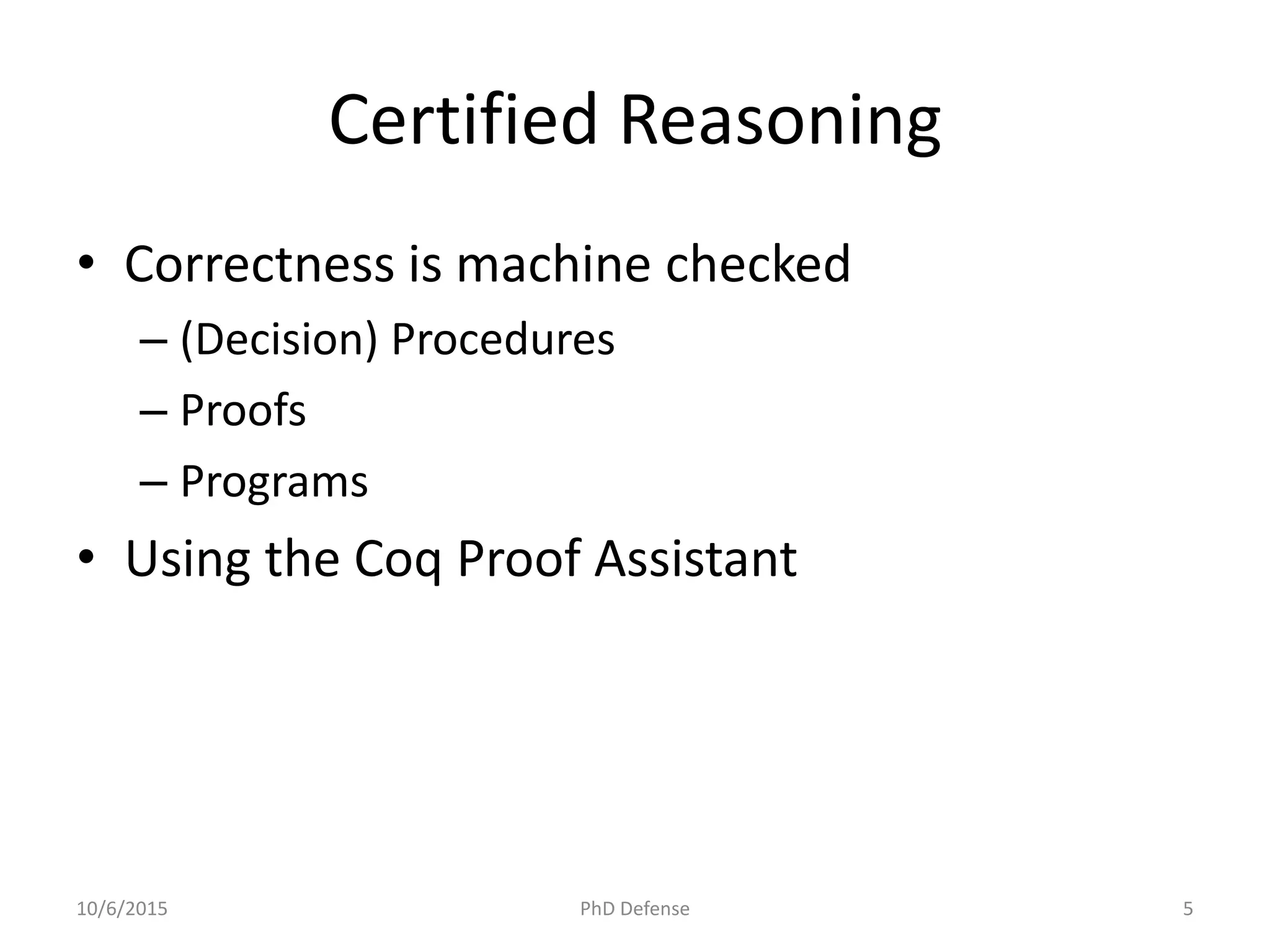 Certified Reasoning

• Correctness is machine checked
– (Decision) Procedures
– Proofs
– Programs
• Using the Coq Proof Assistant

10/6/2015 PhD Defense 5